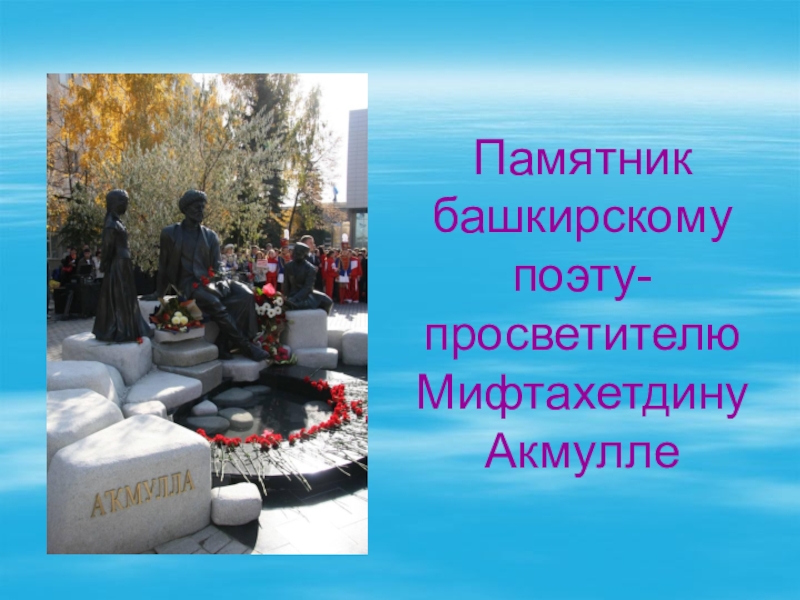 АКМУЛЛА

Памятник башкирскому поэту-просветителю Мифтахетдину Акмулле